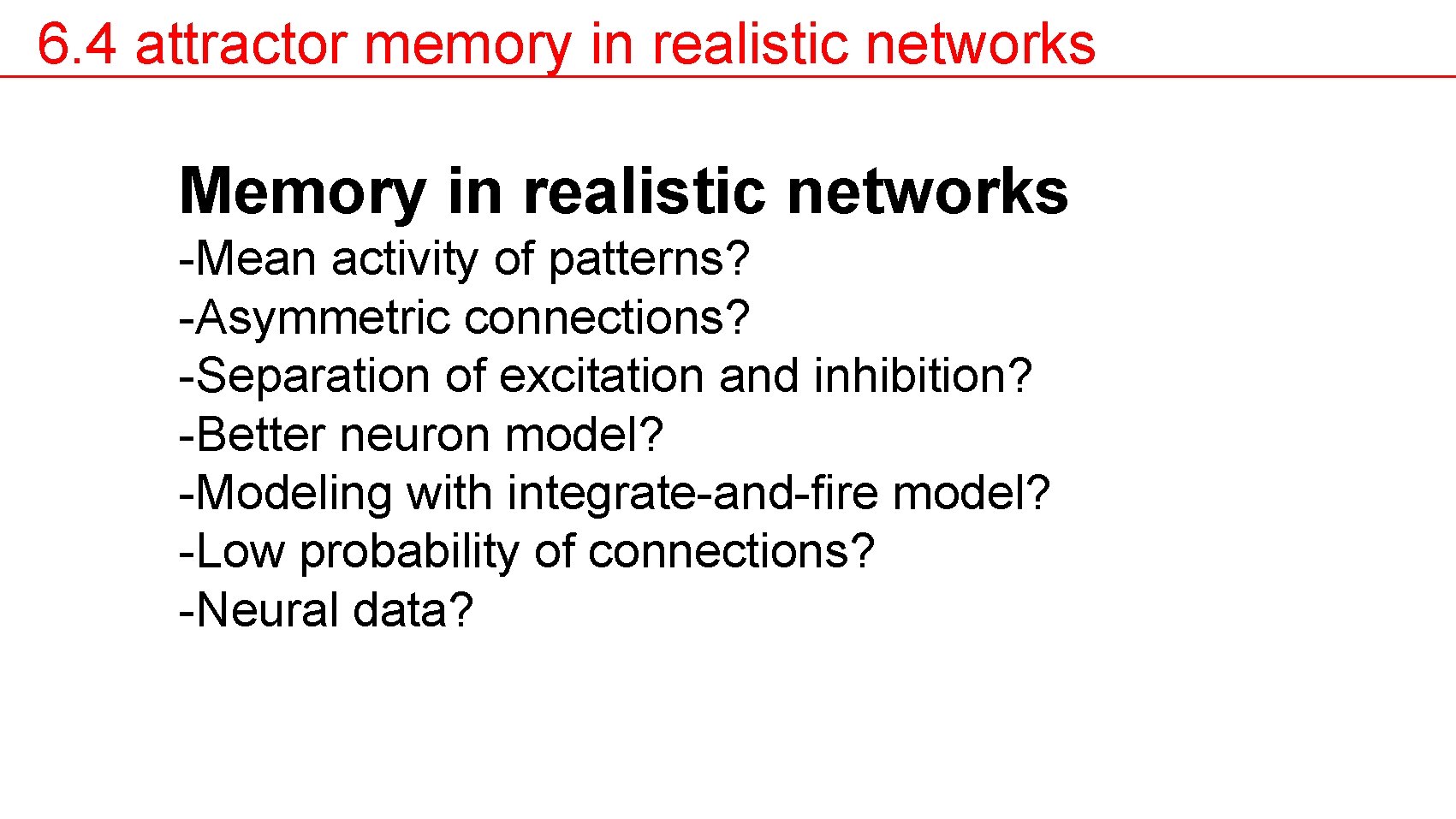 6.4 attractor memory in realistic networks

Memory in realistic networks

-Mean activity of patterns?
-Asymmetric connections?
-Separation of excitation and inhibition?
-Better neuron model?
-Modeling with integrate-and-fire model?
-Low probability of connections?
-Neural data?